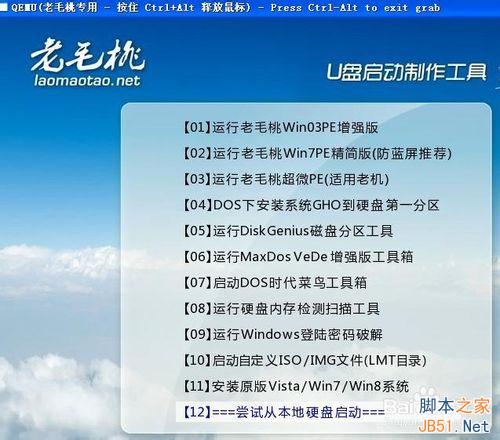 QEMU(老毛桃专用 - 按住 Ctrl+Alt 释放鼠标) - Press Ctrl-Alt to exit grab

老毛桃
laomaotao.net

U盘启动制作工具

【01】运行老毛桃Win03PE增强版
【02】运行老毛桃Win7PE精简版(防蓝屏推荐)
【03】运行老毛桃超微PE(适用老机)
【04】DOS下安装系统GHO到硬盘第一分区
【05】运行DiskGenius磁盘分区工具
【06】运行MaxDos VeDe 增强版工具箱
【07】启动DOS时代菜鸟工具箱
【08】运行硬盘内存检测扫描工具
【09】运行Windows登陆密码破解
【10】启动自定义ISO/IMG文件(LMT目录)
【11】安装原版Vista/Win7/Win8系统
【12】===尝试从本地硬盘启动===

Baidu 脚本之家
JB51.Net